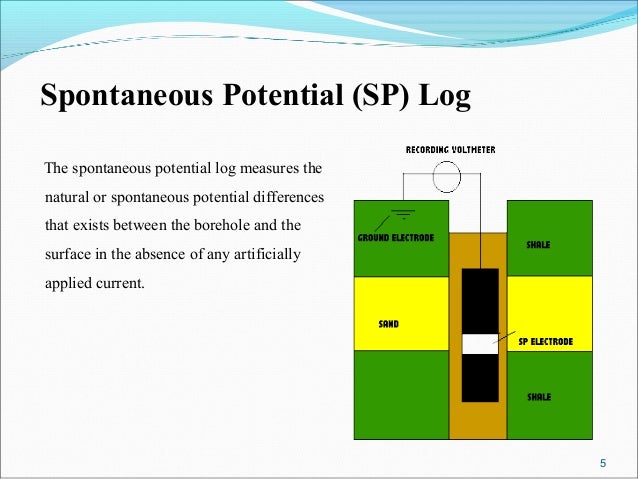 Spontaneous Potential (SP) Log

The spontaneous potential log measures the natural or spontaneous potential differences that exists between the borehole and the surface in the absence of any artificially applied current.

RECORDING VOLTMETER

GROUND ELECTRODE

SHALE

SAND

SP ELECTRODE

SHALE

5